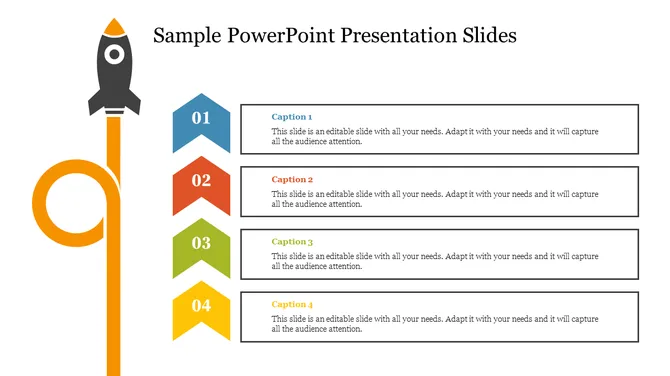 Sample PowerPoint Presentation Slides

01

Caption 1

This slide is an editable slide with all your needs. Adapt it with your needs and it will capture all the audience attention.

02

Caption 2

This slide is an editable slide with all your needs. Adapt it with your needs and it will capture all the audience attention.

03

Caption 3

This slide is an editable slide with all your needs. Adapt it with your needs and it will capture all the audience attention.

04

Caption 4

This slide is an editable slide with all your needs. Adapt it with your needs and it will capture all the audience attention.